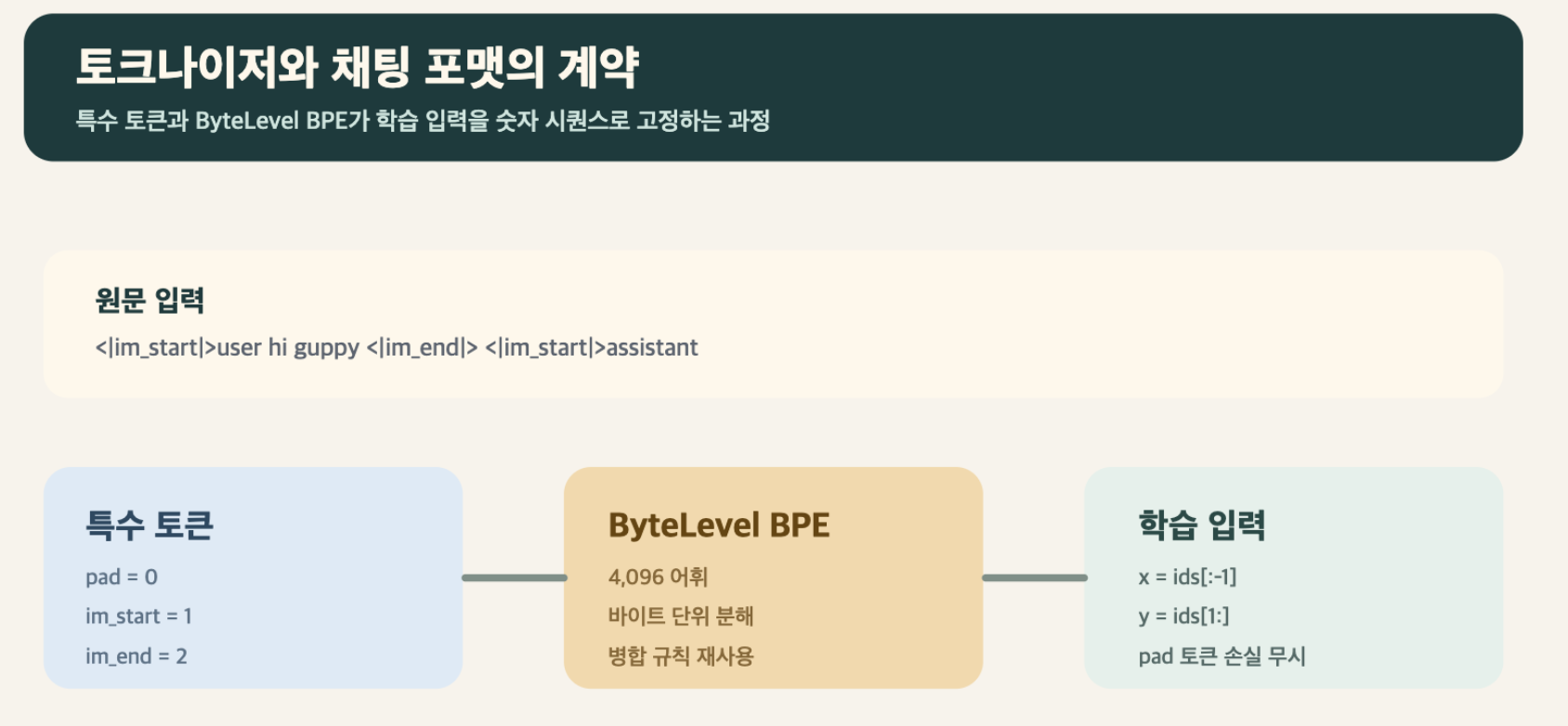 토크나이저와 채팅 포맷의 계약

특수 토큰과 ByteLevel BPE가 학습 입력을 숫자 시퀀스로 고정하는 과정

원문 입력

<|im_start|>user hi guppy <|im_end|> <|im_start|>assistant

특수 토큰

pad = 0

im_start = 1

im_end = 2

ByteLevel BPE

4,096 어휘

바이트 단위 분해

병합 규칙 재사용

학습 입력

x = ids[:-1]

y = ids[1:]

pad 토큰 손실 무시